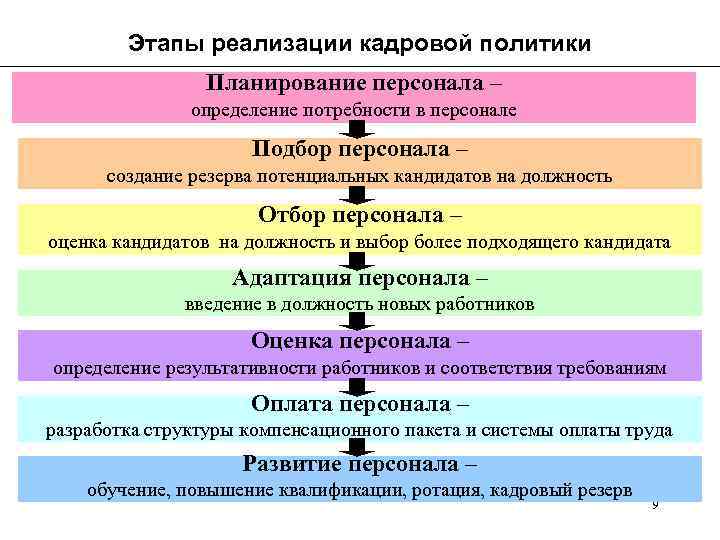 Этапы реализации кадровой политики

Планирование персонала –
определение потребности в персонале

Подбор персонала –
создание резерва потенциальных кандидатов на должность

Отбор персонала –
оценка кандидатов на должность и выбор более подходящего кандидата

Адаптация персонала –
введение в должность новых работников

Оценка персонала –
определение результативности работников и соответствия требованиям

Оплата персонала –
разработка структуры компенсационного пакета и системы оплаты труда

Развитие персонала –
обучение, повышение квалификации, ротация, кадровый резерв

9